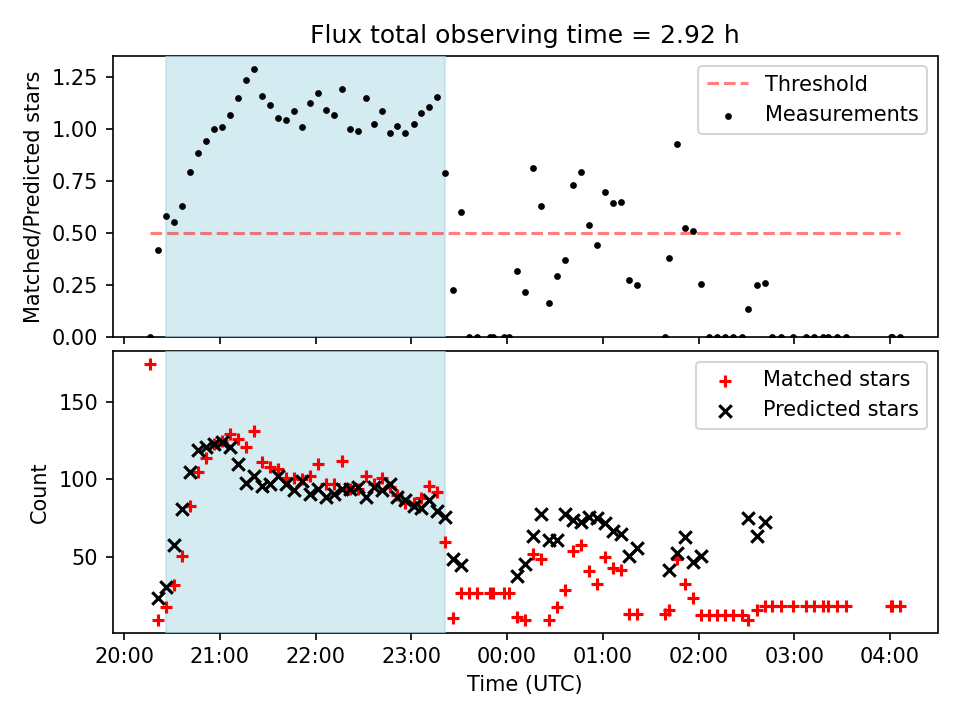 Flux total observing time = 2.92 h

Matched/Predicted stars

1.25
1.00
0.75
0.50
0.25
0.00

Threshold
Measurements

Count

150
100
50

Matched stars
Predicted stars

20:00 21:00 22:00 23:00 00:00 01:00 02:00 03:00 04:00

Time (UTC)